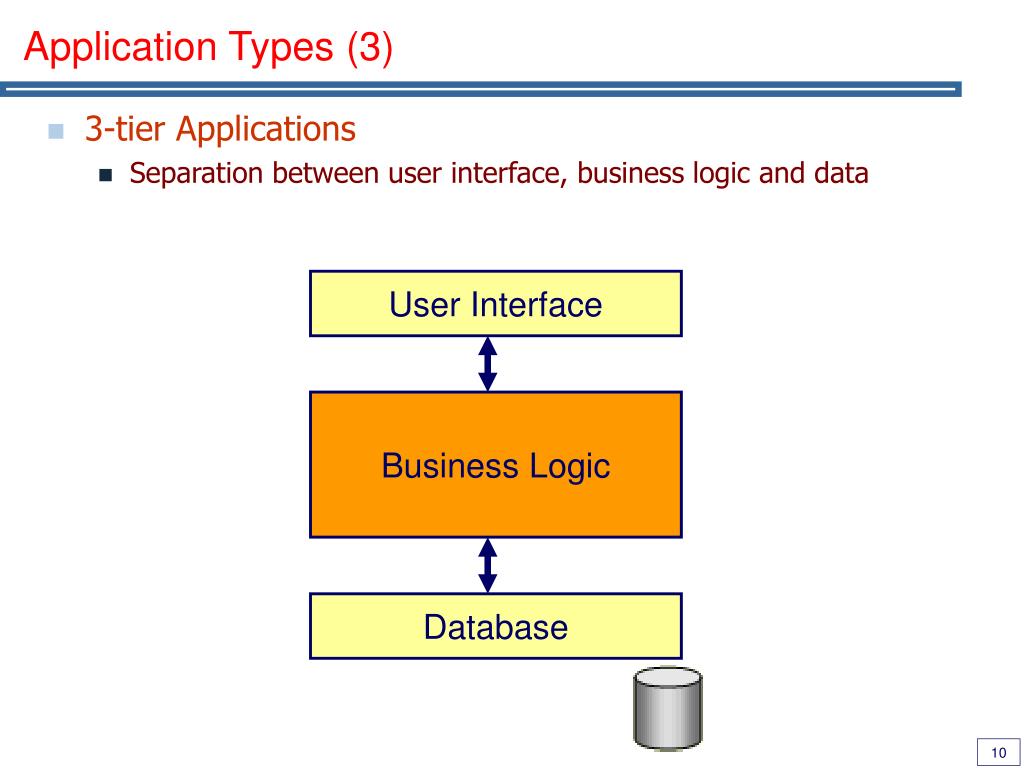 Application Types (3)

3-tier Applications

Separation between user interface, business logic and data

User Interface

Business Logic

Database

10